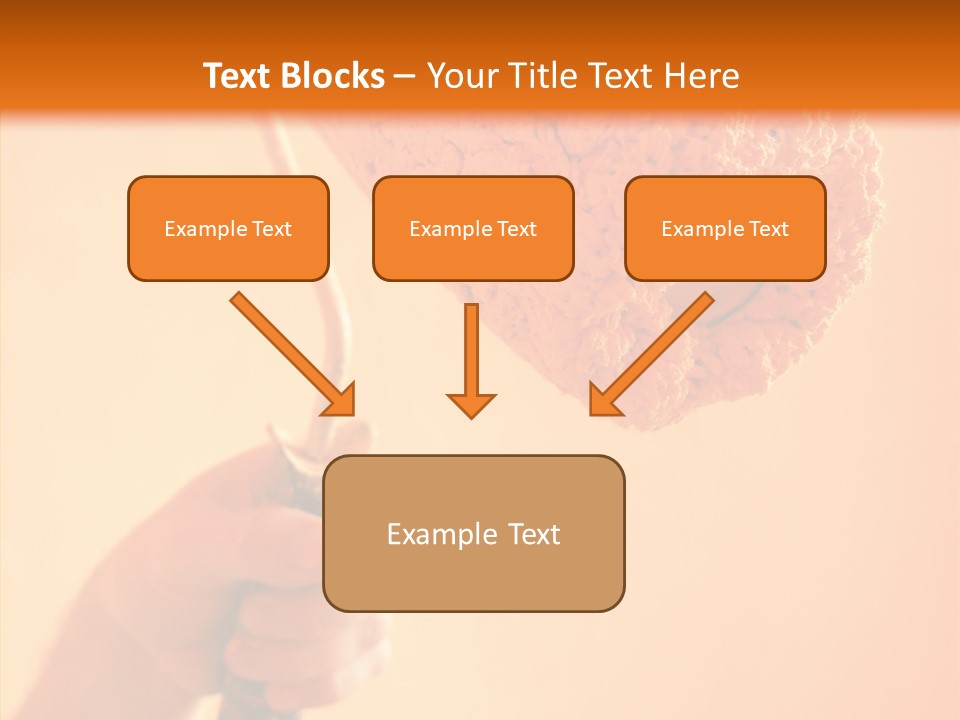 Text Blocks – Your Title Text Here

Example Text

Example Text

Example Text

Example Text